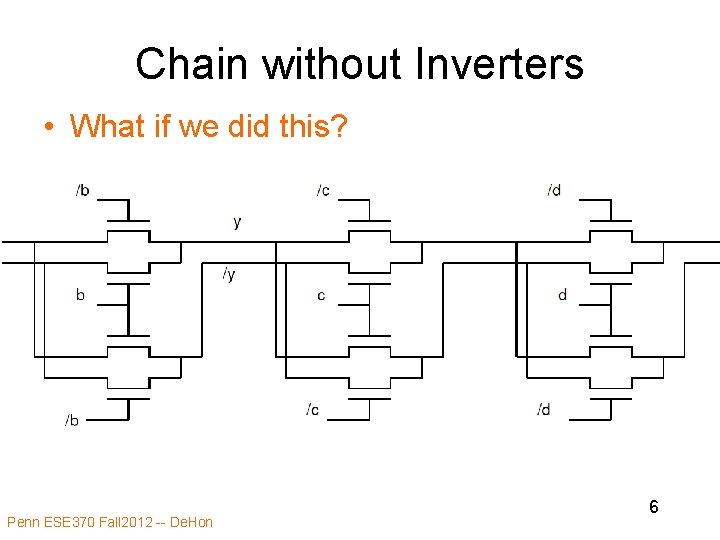 Chain without Inverters

• What if we did this?

/b

/c

/d

y

/y

b

c

d

/b

/c

/d

6

Penn ESE370 Fall2012 -- DeHon